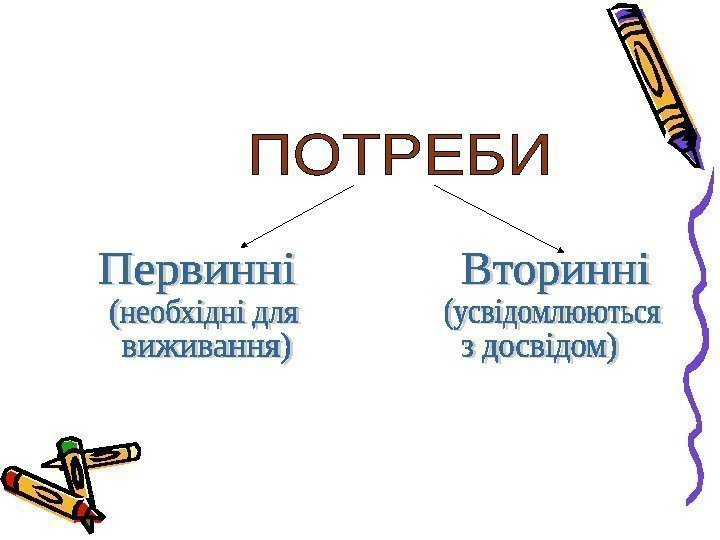 ПОТРЕБИ

Первинні
(необхідні для виживання)

Вторинні
(усвідомлюються з досвідом)